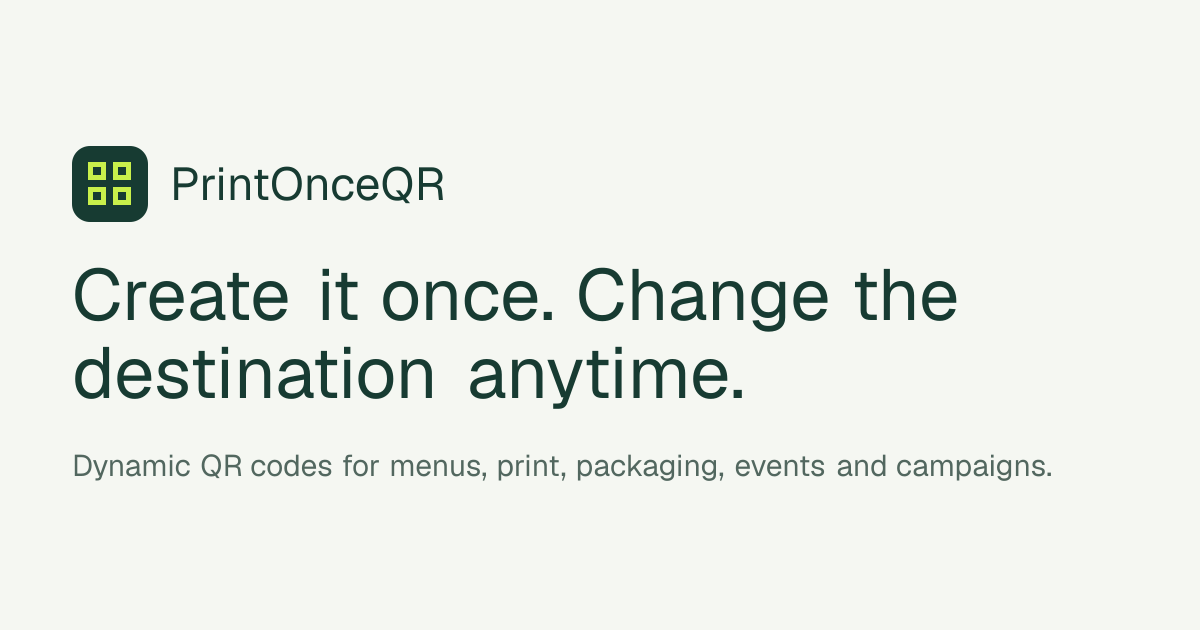 PrintOnceQR

Create it once. Change the destination anytime.

Dynamic QR codes for menus, print, packaging, events and campaigns.